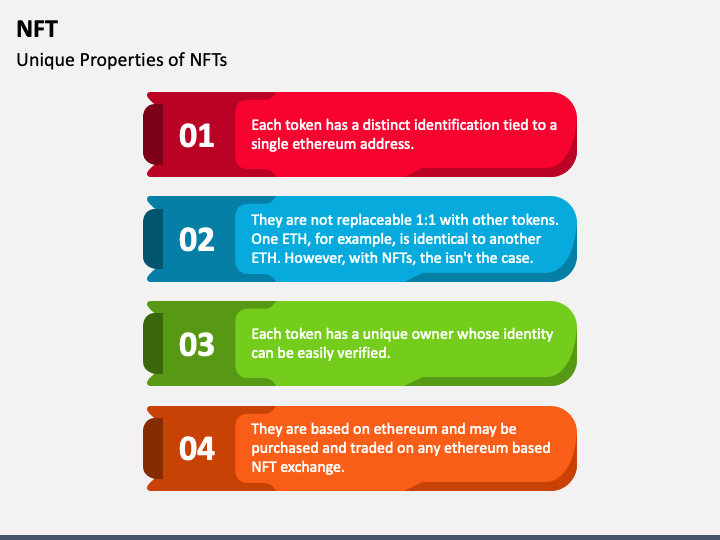 NFT

Unique Properties of NFTs

01

Each token has a distinct identification tied to a single ethereum address.

02

They are not replaceable 1:1 with other tokens. One ETH, for example, is identical to another ETH. However, with NFTs, the isn't the case.

03

Each token has a unique owner whose identity can be easily verified.

04

They are based on ethereum and may be purchased and traded on any ethereum based NFT exchange.